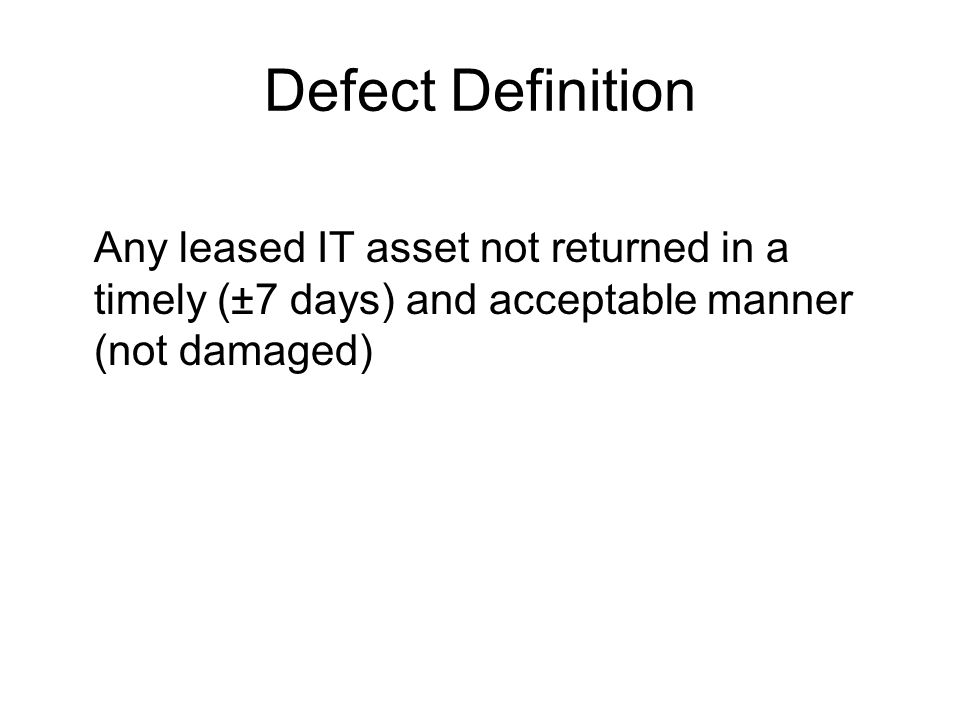 Defect Definition

Any leased IT asset not returned in a timely (±7 days) and acceptable manner (not damaged)